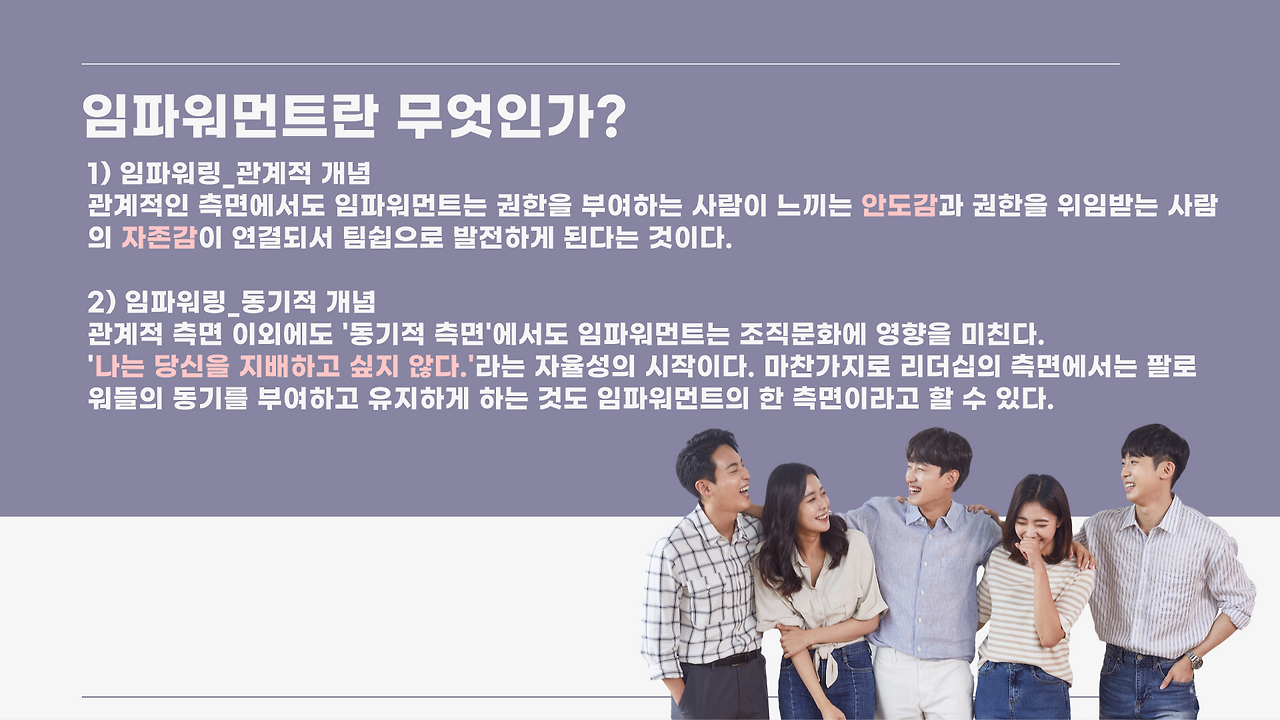 임파워먼트란 무엇인가?

1) 임파워링_관계적 개념
관계적인 측면에서도 임파워먼트는 권한을 부여하는 사람이 느끼는 안도감과 권한을 위임받는 사람의 자존감이 연결되서 팀쉽으로 발전하게 된다는 것이다.

2) 임파워링_동기적 개념
관계적 측면 이외에도 '동기적 측면'에서도 임파워먼트는 조직문화에 영향을 미친다.
'나는 당신을 지배하고 싶지 않다.'라는 자율성의 시작이다. 마찬가지로 리더십의 측면에서는 팔로워들의 동기를 부여하고 유지하게 하는 것도 임파워먼트의 한 측면이라고 할 수 있다.